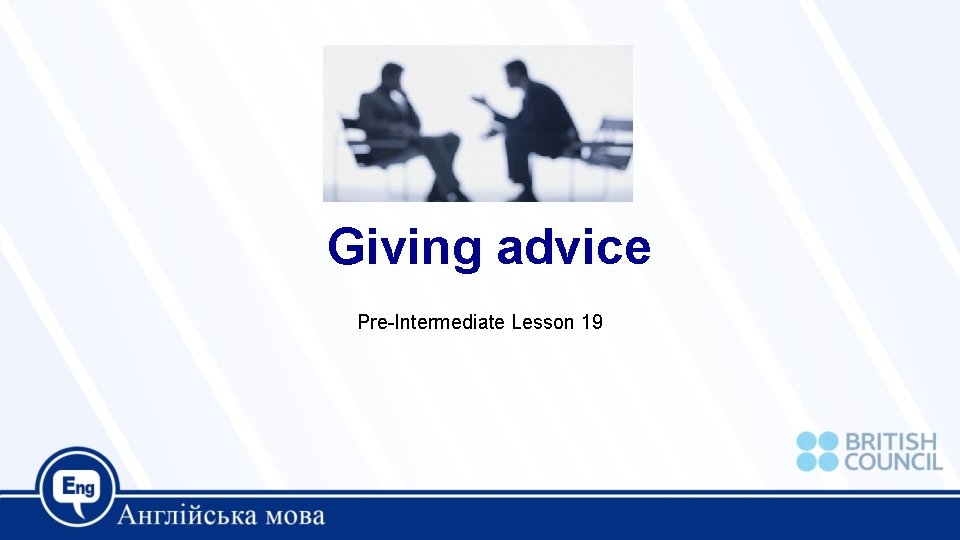 Giving advice

Pre-Intermediate Lesson 19

BRITISH COUNCIL

Eng

Англійська мова